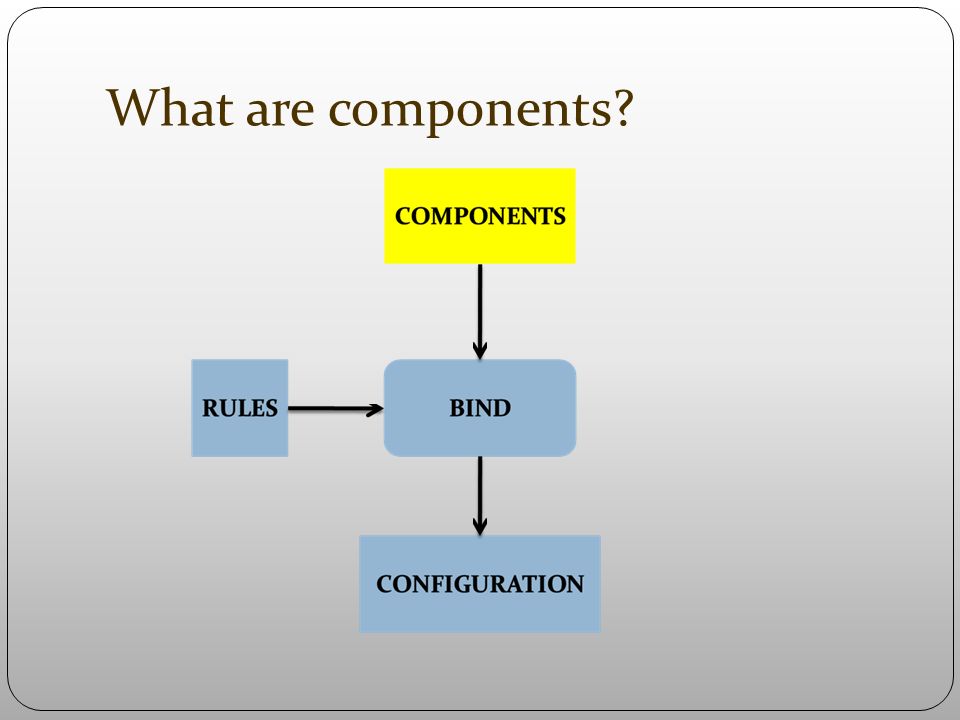 What are components?

COMPONENTS

RULES

BIND

CONFIGURATION